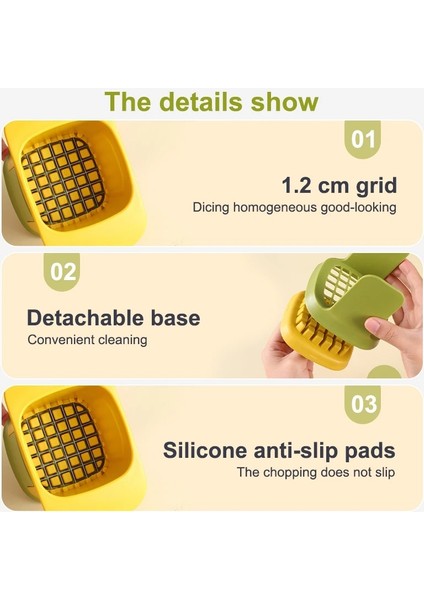 The details show

01

1.2 cm grid

Dicing homogeneous good-looking

02

Detachable base

Convenient cleaning

03

Silicone anti-slip pads

The chopping does not slip